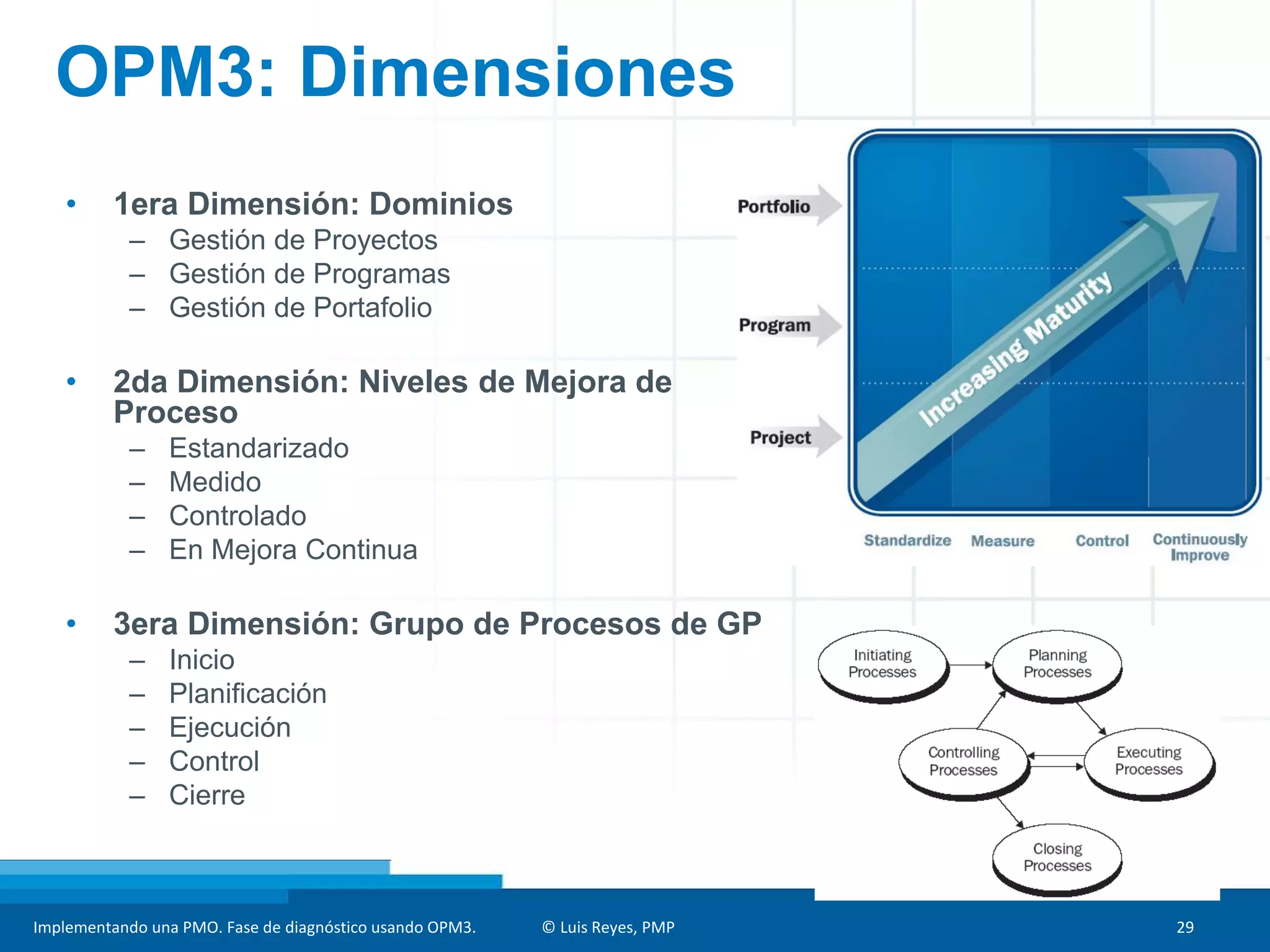 OPM3: Dimensiones

• 1era Dimensión: Dominios
– Gestión de Proyectos
– Gestión de Programas
– Gestión de Portafolio

• 2da Dimensión: Niveles de Mejora de Proceso
– Estandarizado
– Medido
– Controlado
– En Mejora Continua

• 3era Dimensión: Grupo de Procesos de GP
– Inicio
– Planificación
– Ejecución
– Control
– Cierre

Portfolio
Program
Project
Increasing Maturity
Standardize
Measure
Control
Continuously Improve

Initiating Processes
Planning Processes
Controlling Processes
Executing Processes
Closing Processes

Implementando una PMO. Fase de diagnóstico usando OPM3.
© Luis Reyes, PMP
29